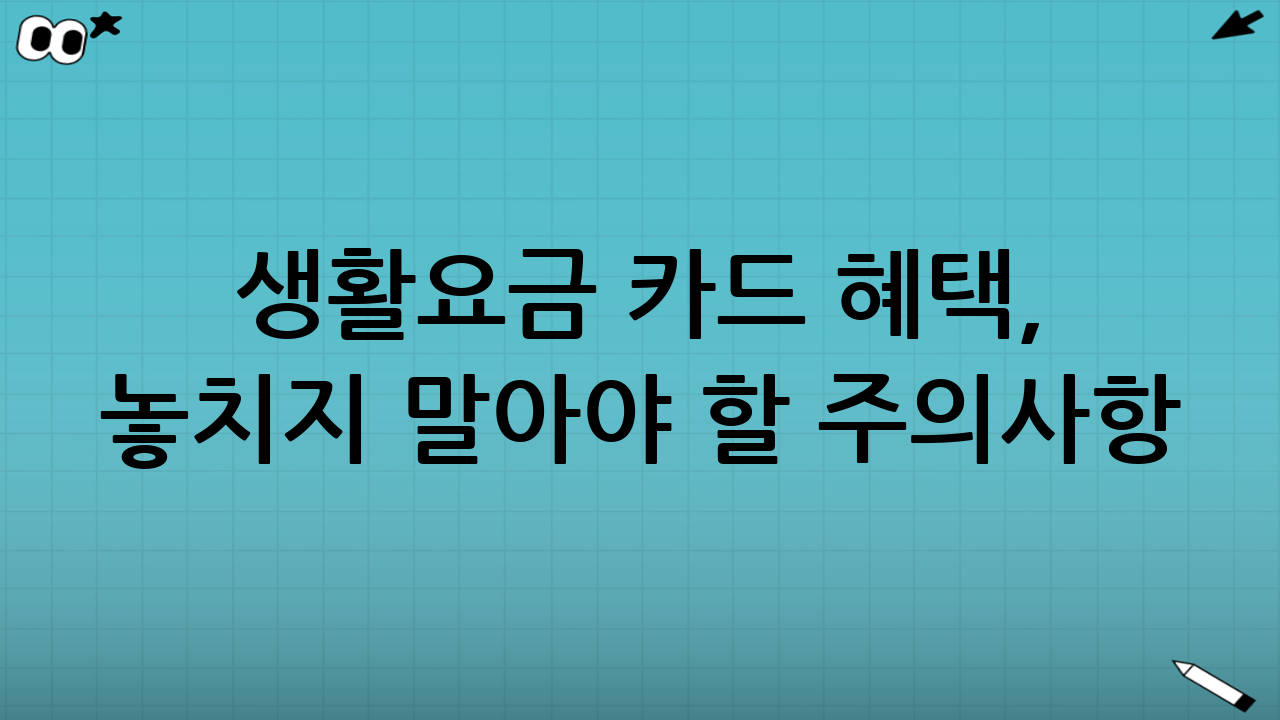 생활요금 카드 혜택,
놓치지 말아야 할 주의사항